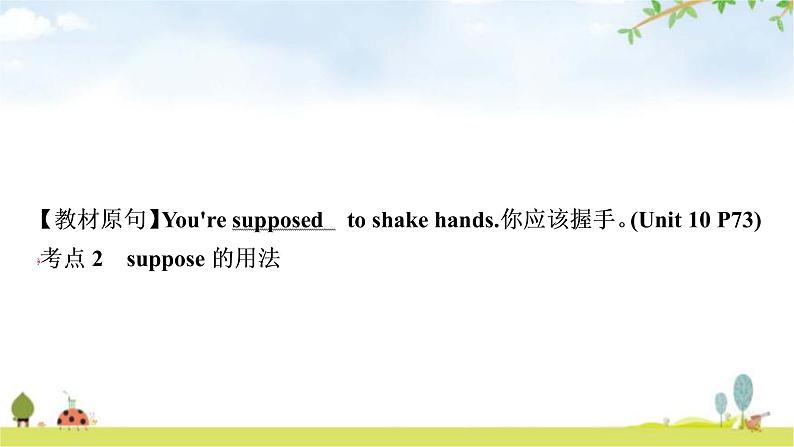 【教材原句】You're supposed to shake hands.你应该握手。(Unit 10 P73)
考点 2 suppose 的用法